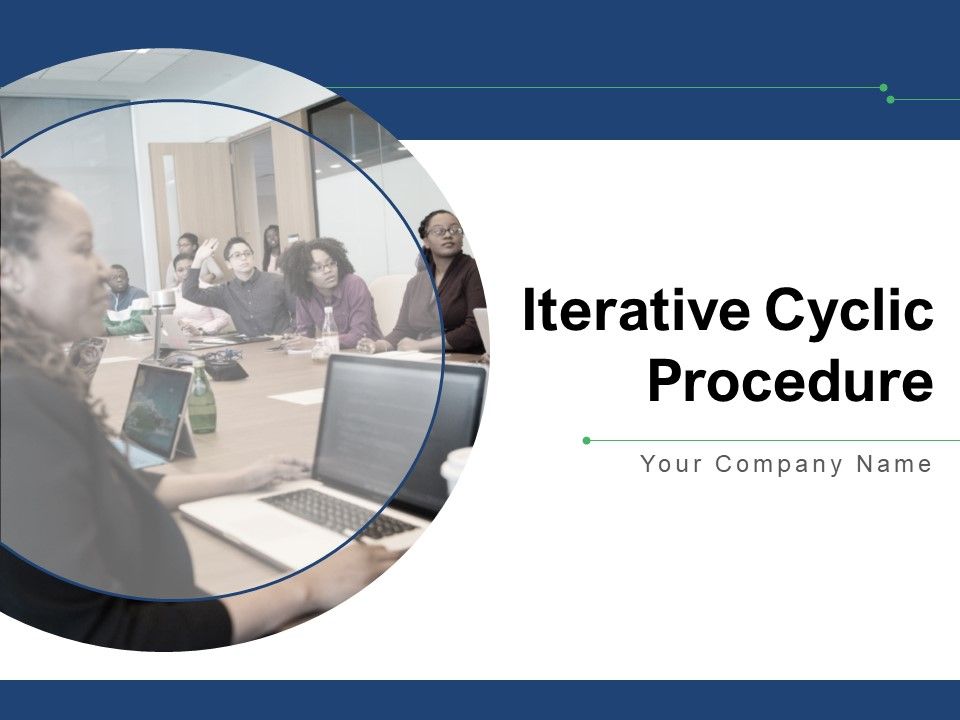 Iterative Cyclic Procedure

Your Company Name